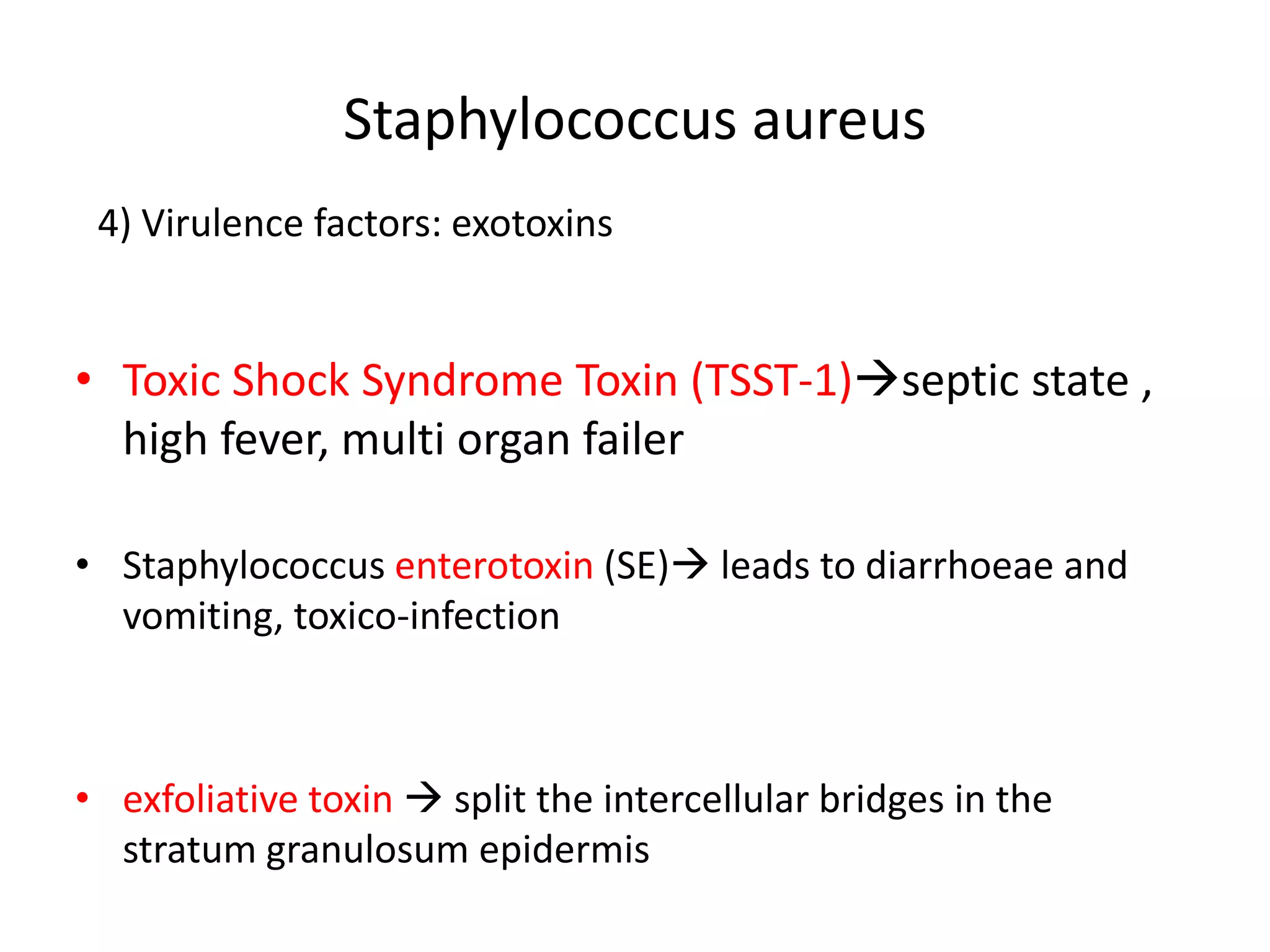 Staphylococcus aureus

4) Virulence factors: exotoxins

• Toxic Shock Syndrome Toxin (TSST-1)→septic state , high fever, multi organ failer

• Staphylococcus enterotoxin (SE)→ leads to diarrhoeae and vomiting, toxico-infection

• exfoliative toxin → split the intercellular bridges in the stratum granulosum epidermis